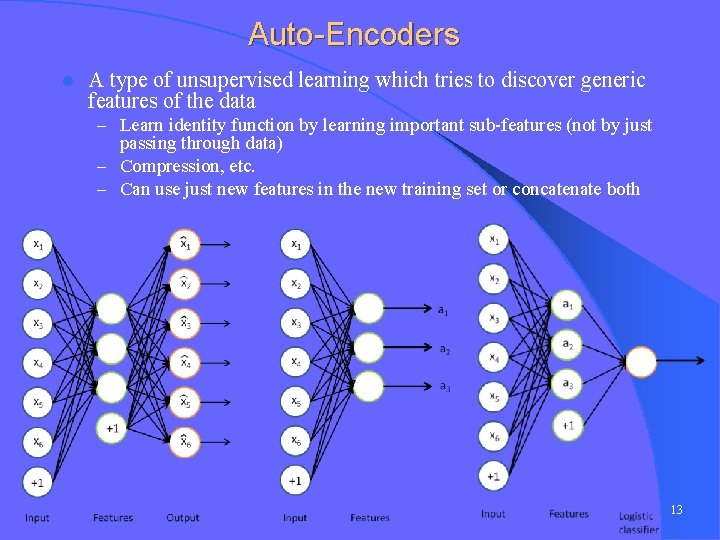 Auto-Encoders

A type of unsupervised learning which tries to discover generic features of the data

– Learn identity function by learning important sub-features (not by just passing through data)
– Compression, etc.
– Can use just new features in the new training set or concatenate both

$x_1$ $x_2$ $x_3$ $x_4$ $x_5$ $x_6$ +1 +1 $\hat{x}_1$ $\hat{x}_2$ $\hat{x}_3$ $\hat{x}_4$ $\hat{x}_5$ $\hat{x}_6$

Input Features Output

$x_1$ $x_2$ $x_3$ $x_4$ $x_5$ $x_6$ +1 $a_1$ $a_2$ $a_3$

Input Features

$x_1$ $x_2$ $x_3$ $x_4$ $x_5$ $x_6$ +1 $a_1$ $a_2$ $a_3$ +1

Input Features Logistic classifier

13